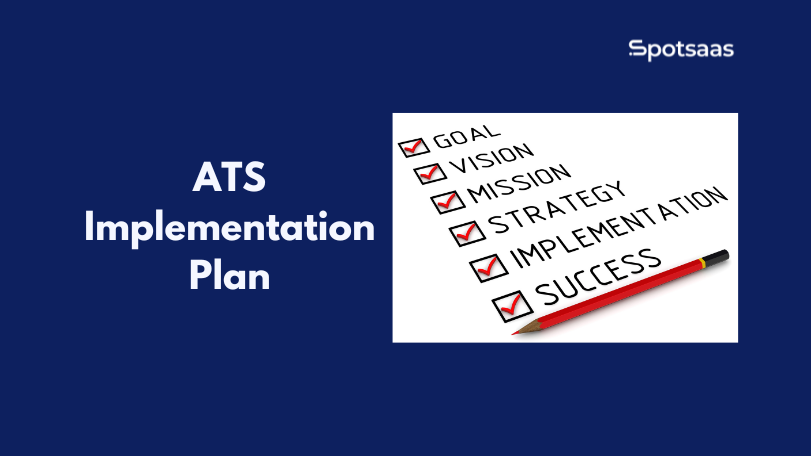 Spotsaas

ATS Implementation Plan

GOAL
VISION
MISSION
STRATEGY
IMPLEMENTATION
SUCCESS